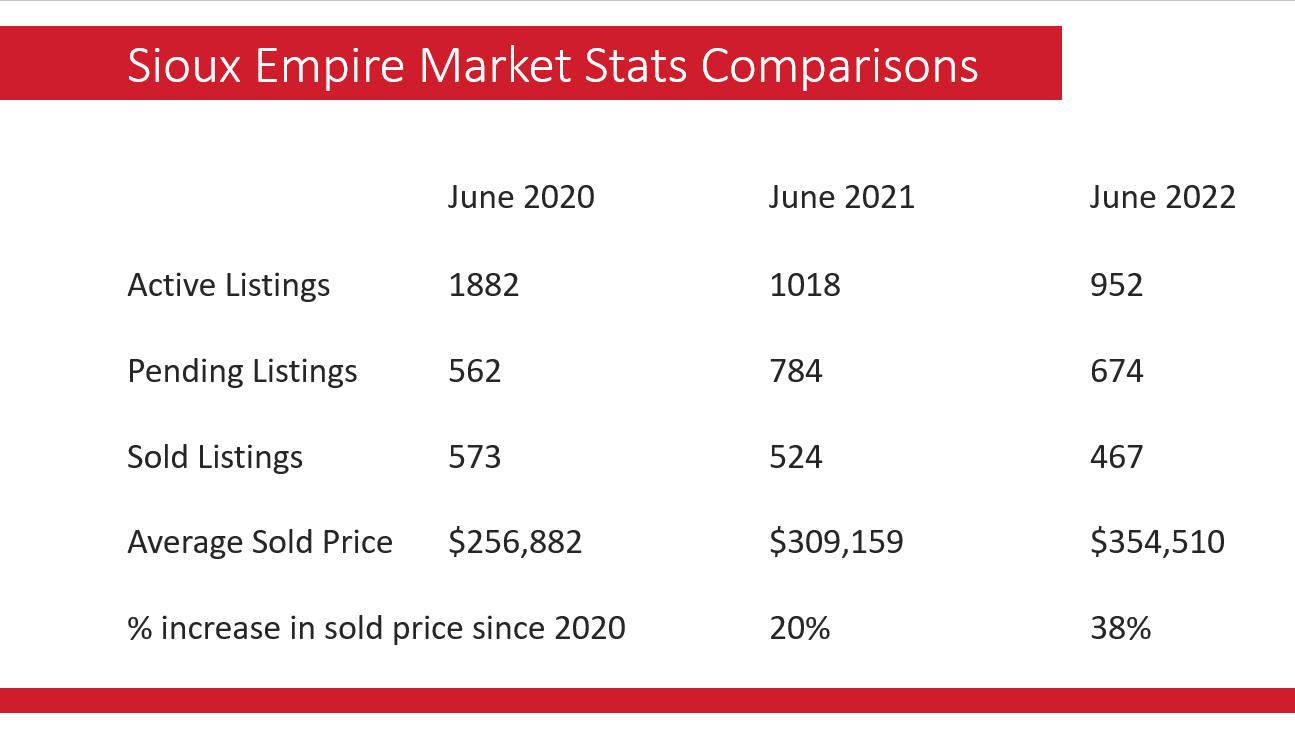 Sioux Empire Market Stats Comparisons

| | June 2020 | June 2021 | June 2022 |
|---|---|---|---|
| Active Listings | 1882 | 1018 | 952 |
| Pending Listings | 562 | 784 | 674 |
| Sold Listings | 573 | 524 | 467 |
| Average Sold Price | \$256,882 | \$309,159 | \$354,510 |
| % increase in sold price since 2020 | | 20% | 38% |